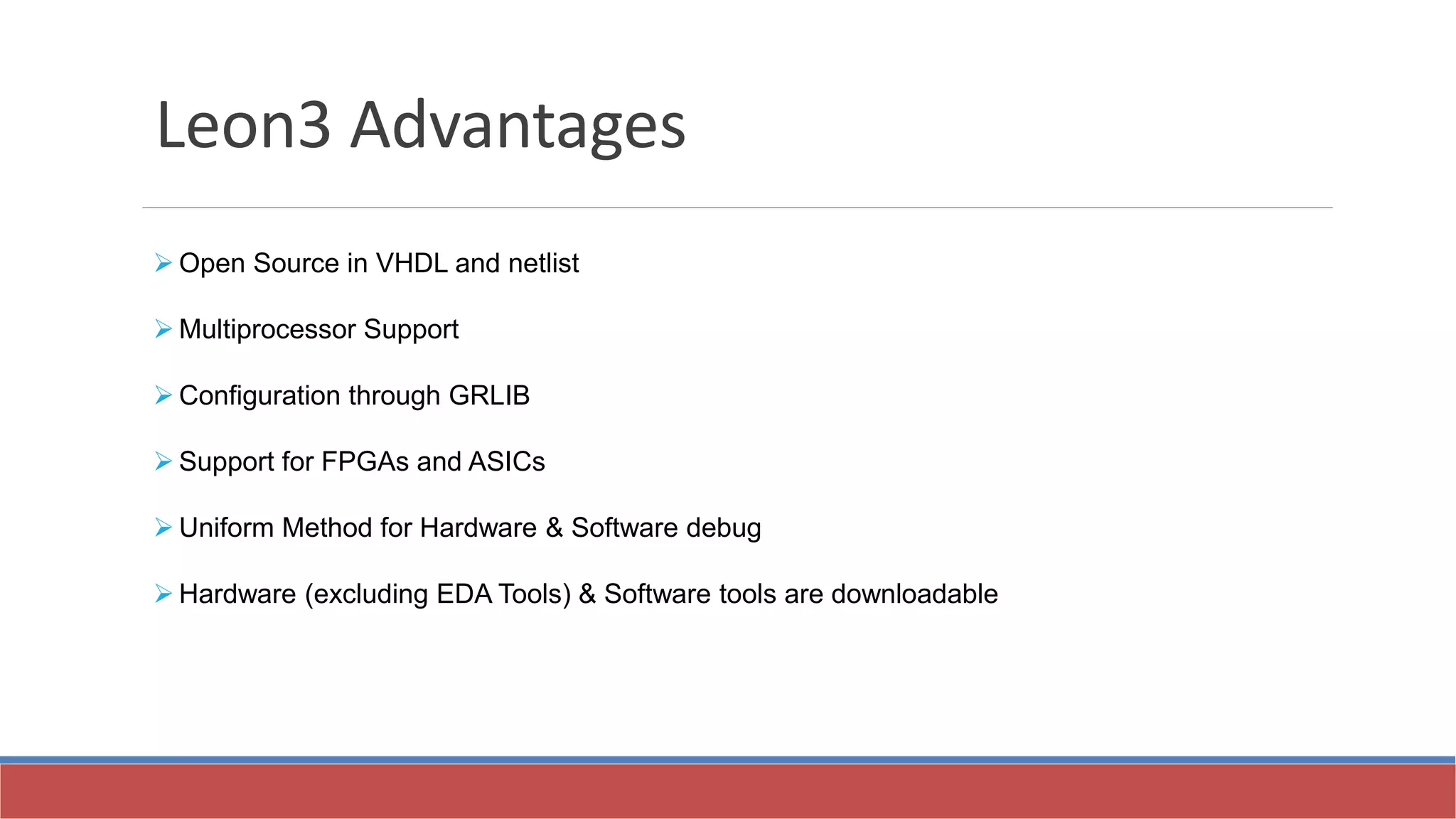 Leon3 Advantages

➢ Open Source in VHDL and netlist

➢ Multiprocessor Support

➢ Configuration through GRLIB

➢ Support for FPGAs and ASICs

➢ Uniform Method for Hardware & Software debug

➢ Hardware (excluding EDA Tools) & Software tools are downloadable